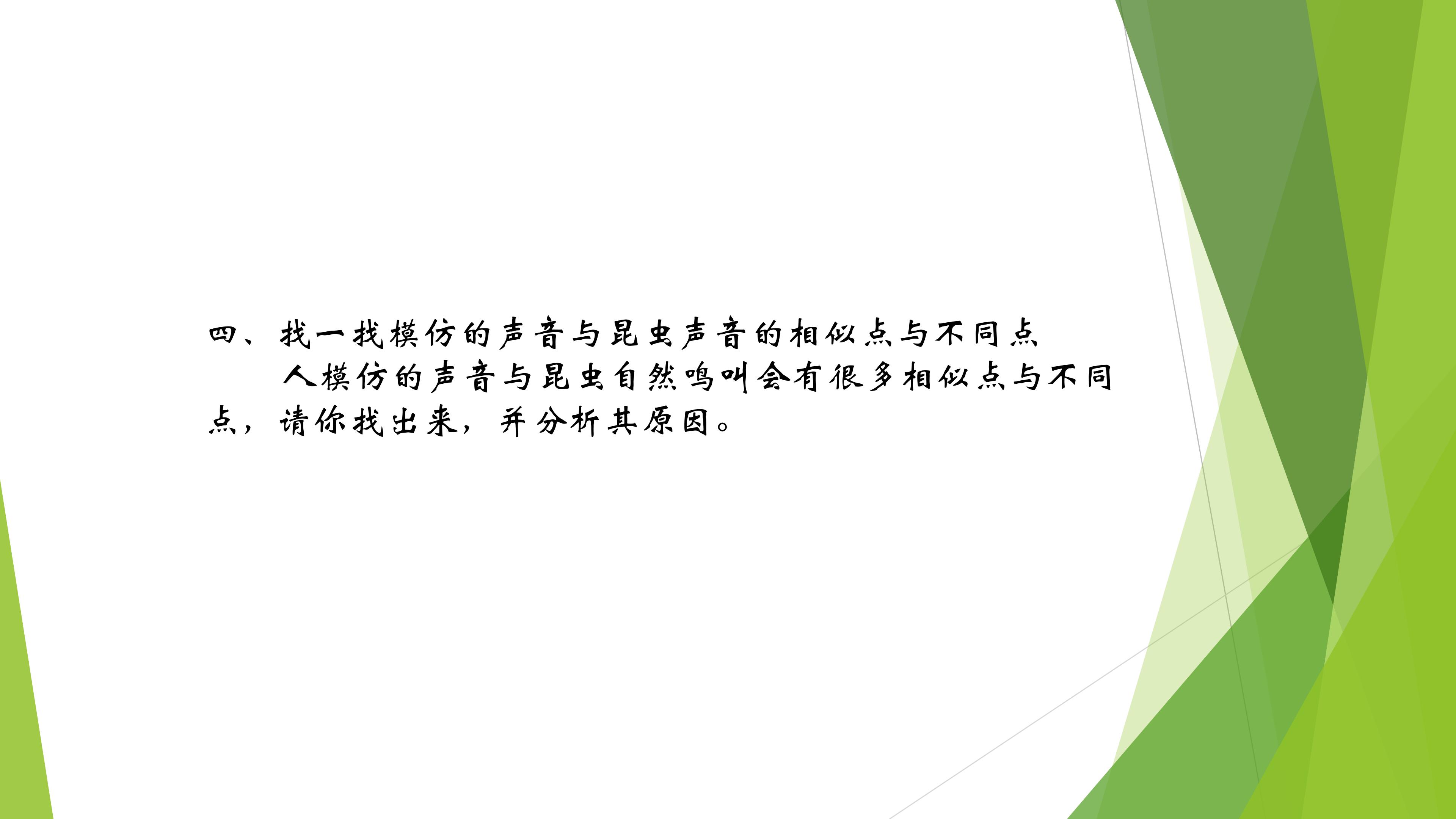 四、找一找模仿的声音与昆虫声音的相似点与不同点

人模仿的声音与昆虫自然鸣叫会有很多相似点与不同点，请你找出来，并分析其原因。